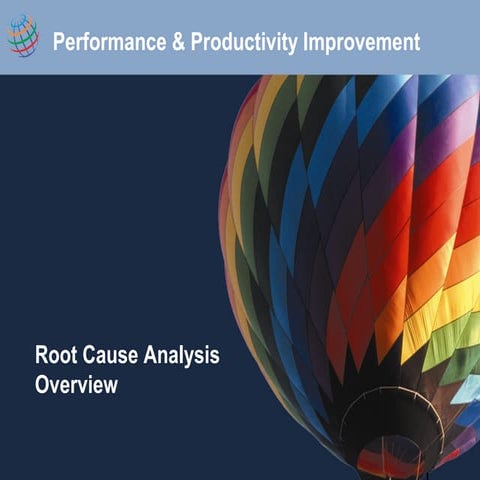 Performance & Productivity Improvement

Root Cause Analysis
Overview